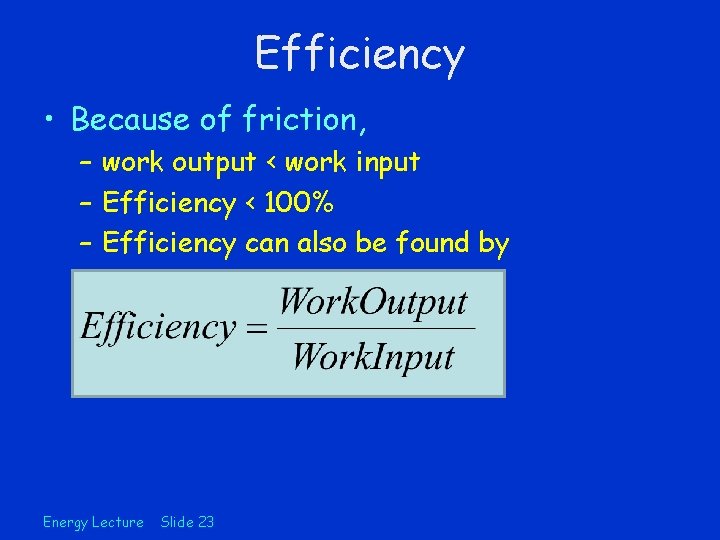 Efficiency

• Because of friction,
– work output < work input
– Efficiency < 100%
– Efficiency can also be found by

$Efficiency = \frac{WorkOutput}{WorkInput}$

Energy Lecture Slide 23